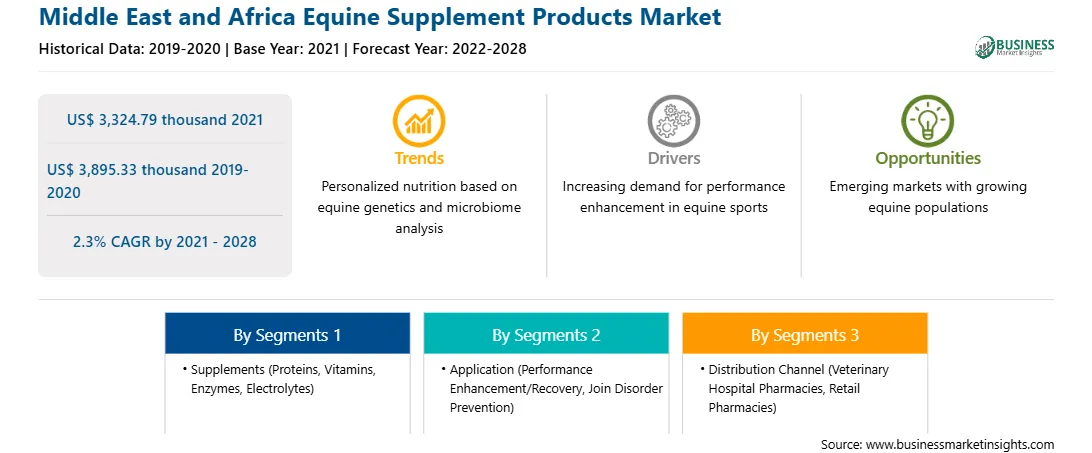 Middle East and Africa Equine Supplement Products Market

Historical Data: 2019-2020 | Base Year: 2021 | Forecast Year: 2022-2028

BUSINESS Market Insights

US$ 3,324.79 thousand 2021

US$ 3,895.33 thousand 2019-2020

2.3% CAGR by 2021 - 2028

Trends

Personalized nutrition based on equine genetics and microbiome analysis

Drivers

Increasing demand for performance enhancement in equine sports

Opportunities

Emerging markets with growing equine populations

By Segments 1

• Supplements (Proteins, Vitamins, Enzymes, Electrolytes)

By Segments 2

• Application (Performance Enhancement/Recovery, Join Disorder Prevention)

By Segments 3

• Distribution Channel (Veterinary Hospital Pharmacies, Retail Pharmacies)

Source: www.businessmarketinsights.com